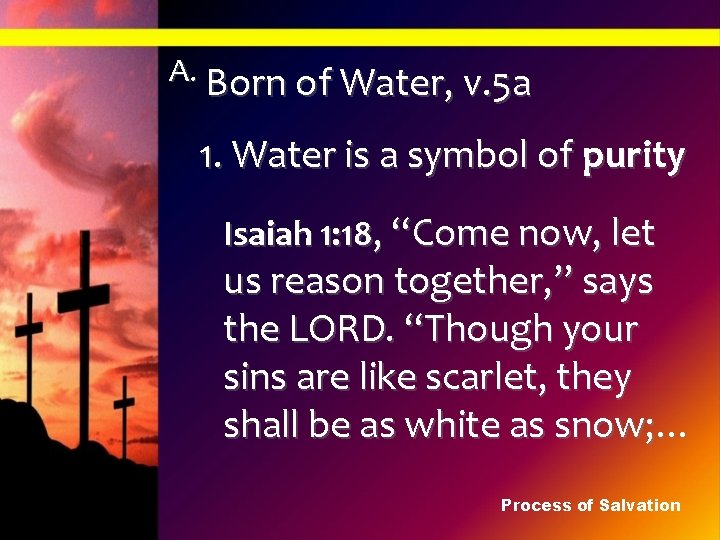 A. Born of Water, v.5a

1. Water is a symbol of purity

Isaiah 1:18, "Come now, let us reason together," says the LORD. "Though your sins are like scarlet, they shall be as white as snow;…

Process of Salvation